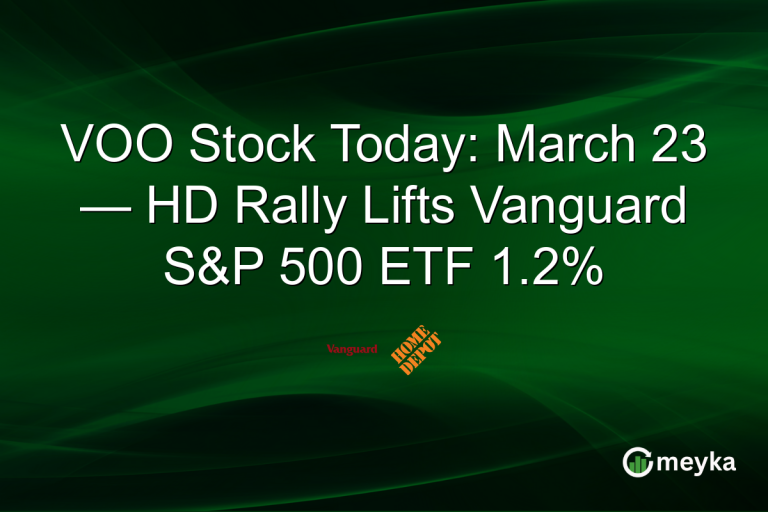 VOO Stock Today: March 23 — HD Rally Lifts Vanguard S&P 500 ETF 1.2%

Vanguard

HOME DEPOT

meyka